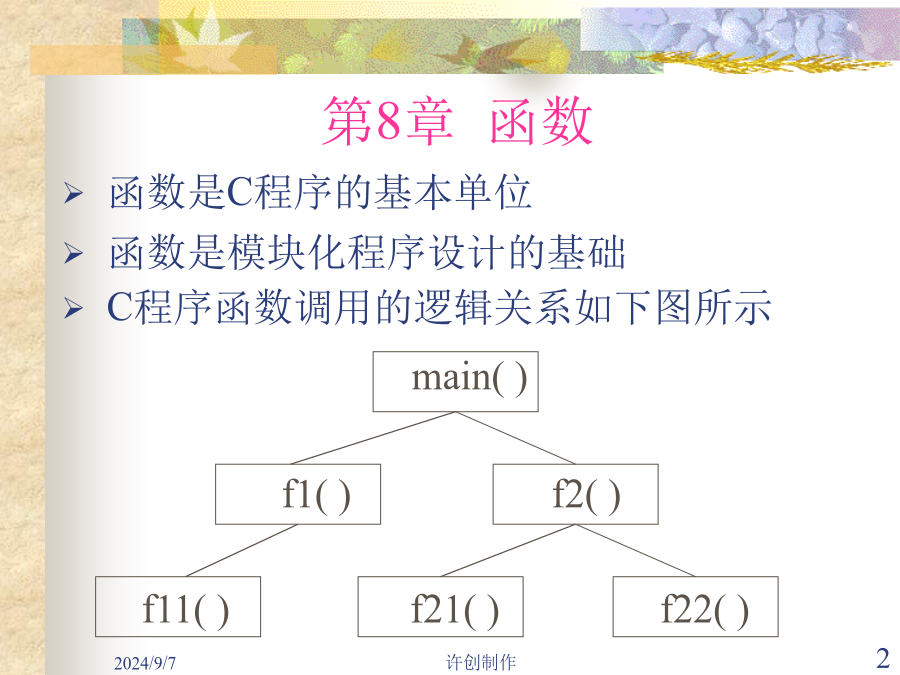 第8章 函数

➢ 函数是C程序的基本单位
➢ 函数是模块化程序设计的基础
➢ C程序函数调用的逻辑关系如下图所示

main( )

f1( )

f2( )

f11( )

f21( )

f22( )

2024/9/7

许创制作

2